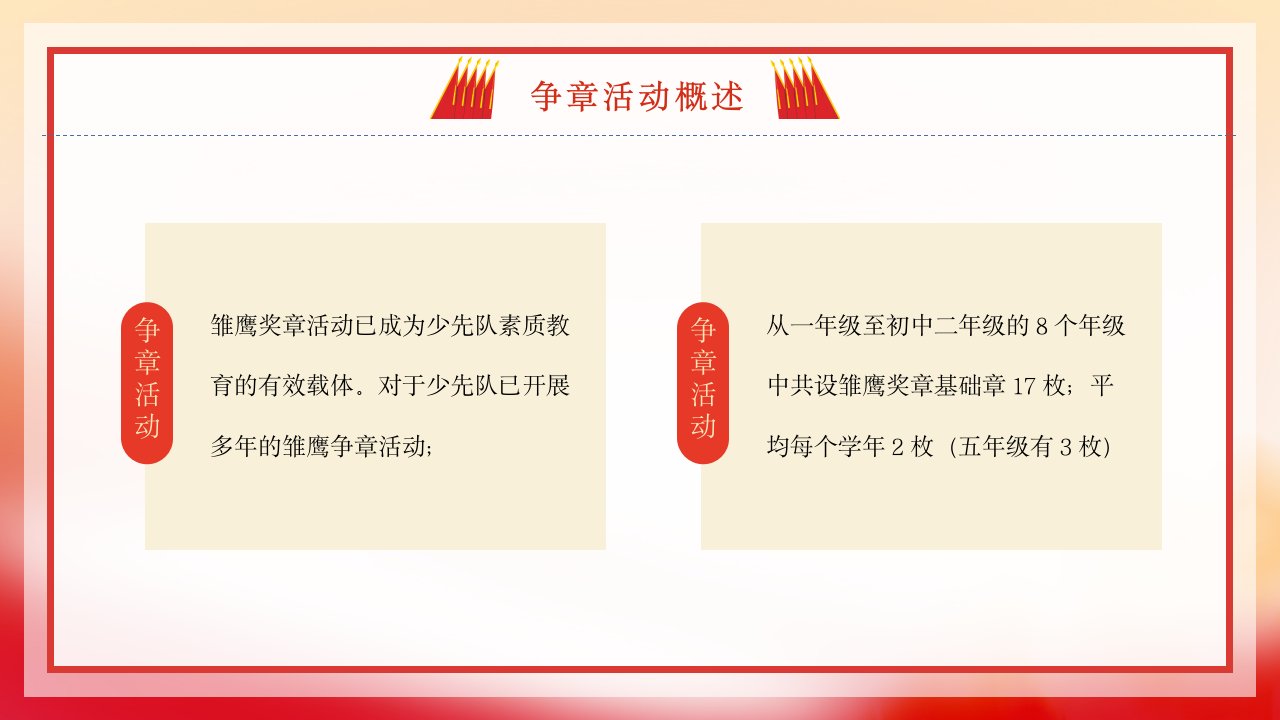 争章活动概述

争章活动

雏鹰奖章活动已成为少先队素质教育的有效载体。对于少先队已开展多年的雏鹰争章活动;

争章活动

从一年级至初中二年级的 8 个年级中共设雏鹰奖章基础章 17 枚; 平均每个学年 2 枚 (五年级有 3 枚)